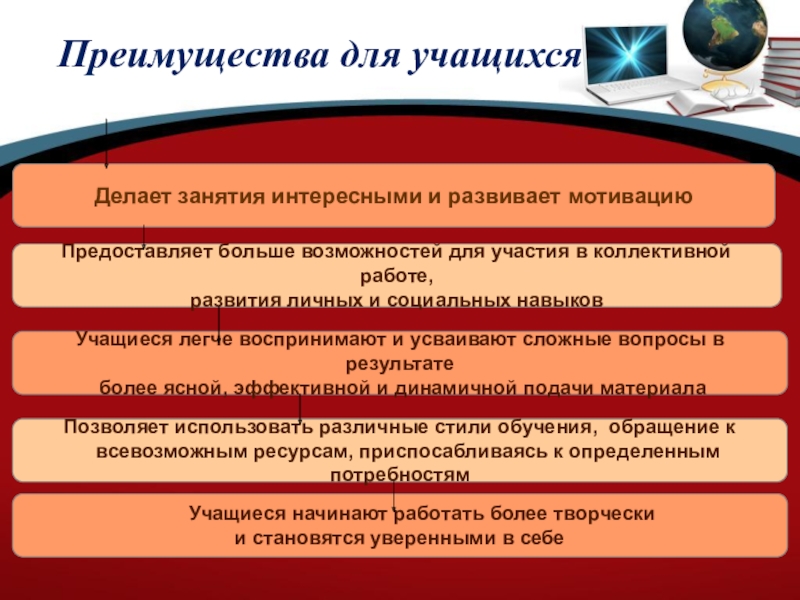 Преимущества для учащихся

Делает занятия интересными и развивает мотивацию

Предоставляет больше возможностей для участия в коллективной работе,
развития личных и социальных навыков

Учащиеся легче воспринимают и усваивают сложные вопросы в результате
более ясной, эффективной и динамичной подачи материала

Позволяет использовать различные стили обучения, обращение к всевозможным ресурсам, приспосабливаясь к определенным потребностям

Учащиеся начинают работать более творчески
и становятся уверенными в себе